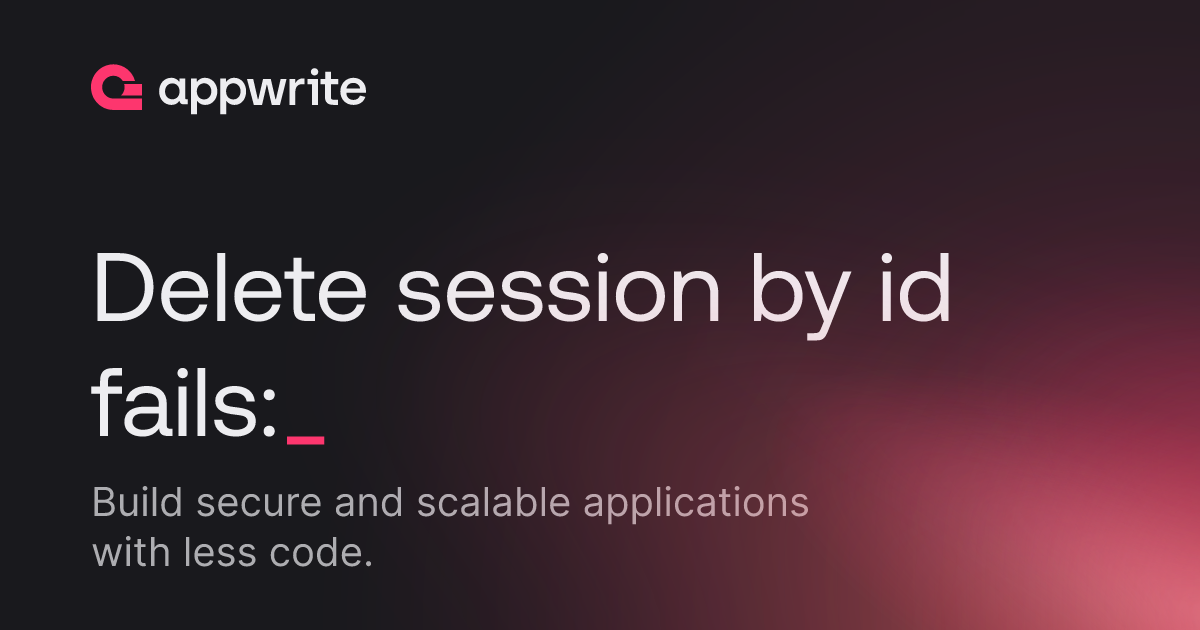 appwrite

Delete session by id fails:_

Build secure and scalable applications with less code.